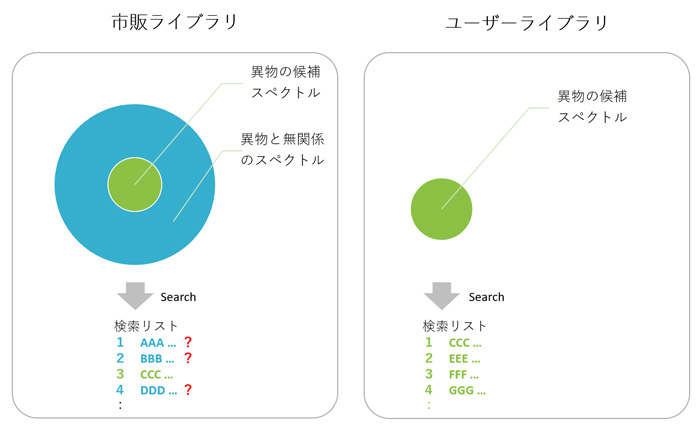 市販ライブラリ

異物の候補スペクトル

異物と無関係のスペクトル

Search

検索リスト
1 AAA … ?
2 BBB … ?
3 CCC …
4 DDD … ?
:

ユーザーライブラリ

異物の候補スペクトル

Search

検索リスト
1 CCC …
2 EEE …
3 FFF …
4 GGG …
: